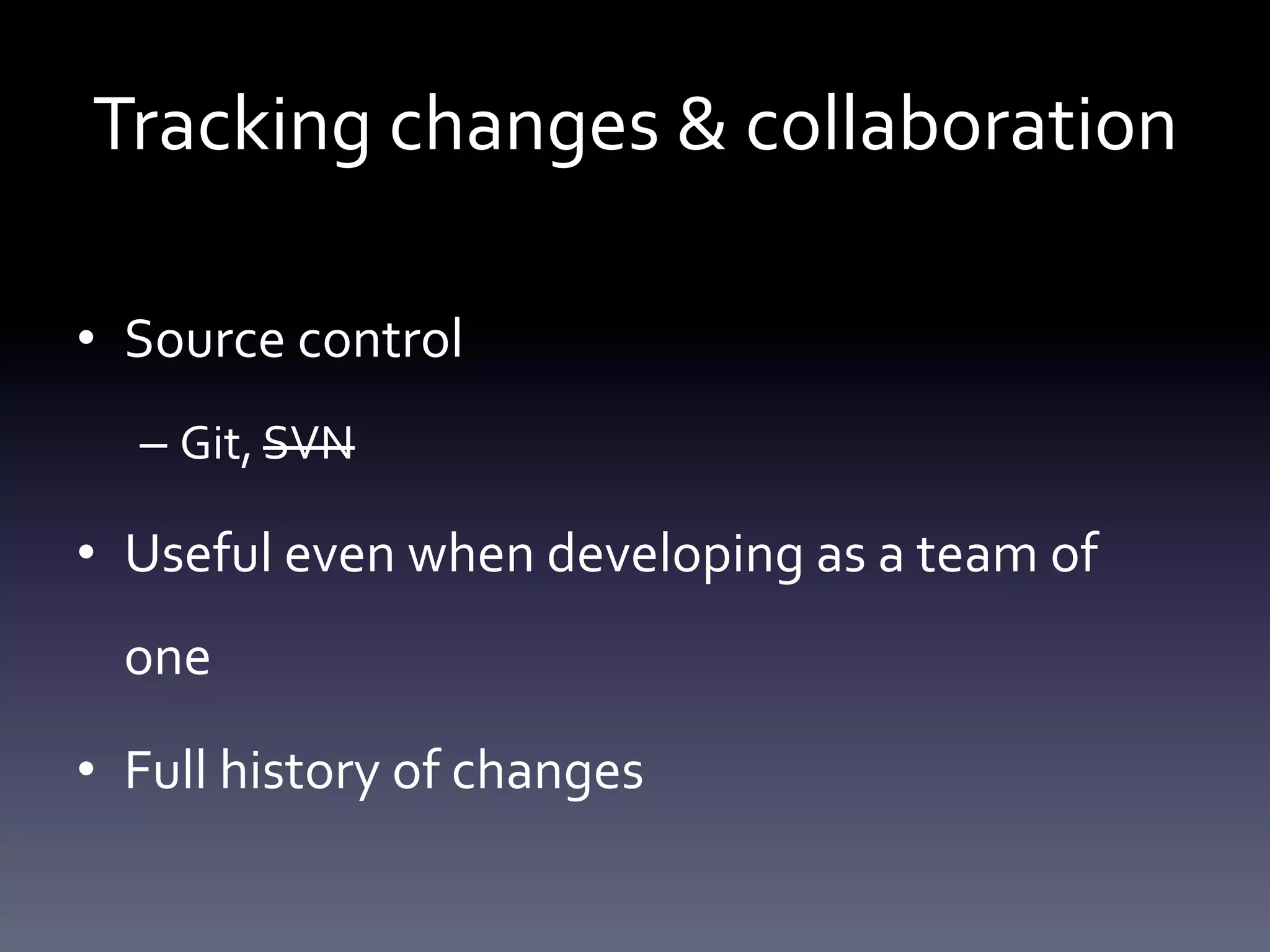 Tracking changes & collaboration

• Source control

– Git, ~~SVN~~

• Useful even when developing as a team of one

• Full history of changes